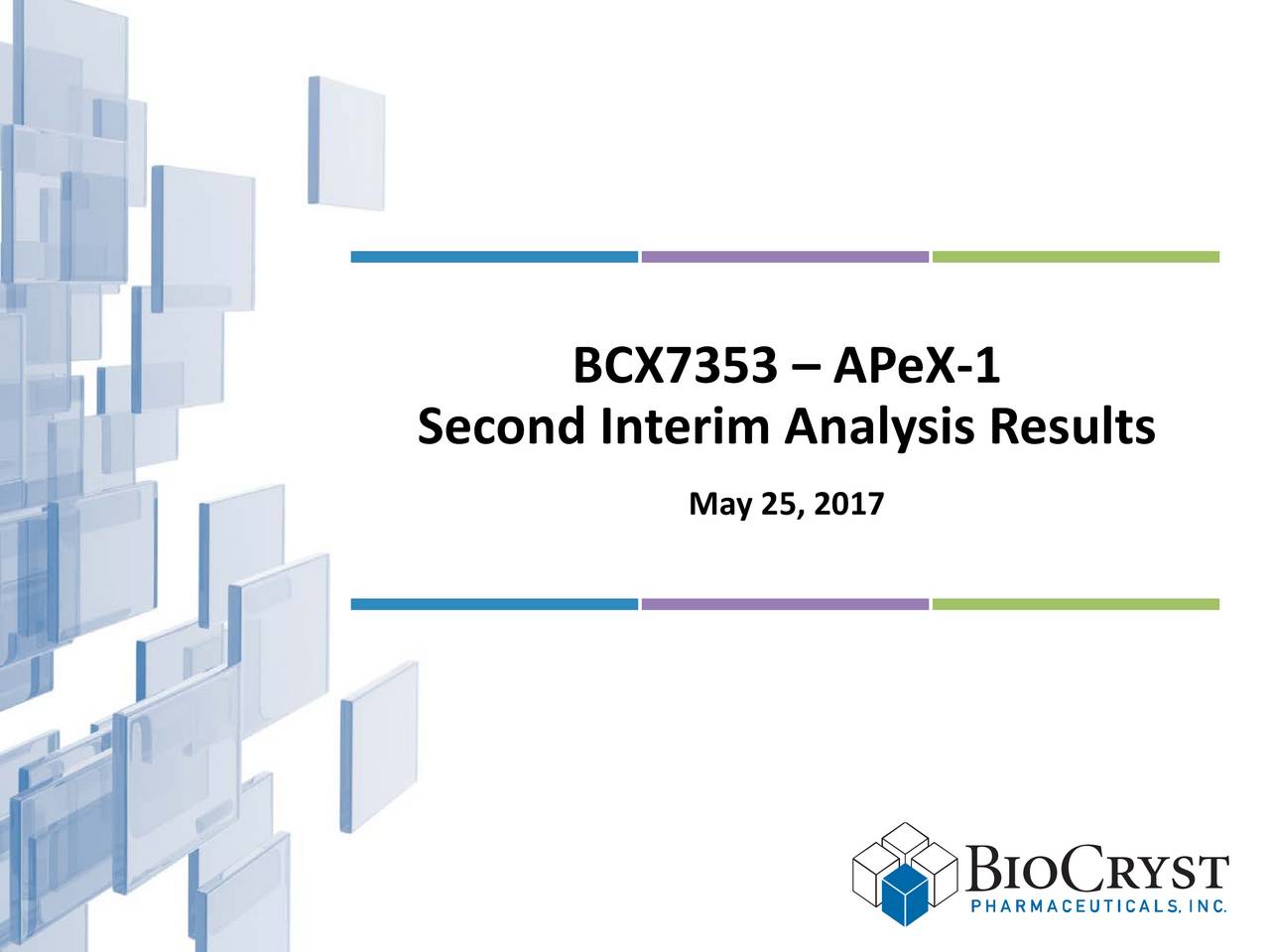 BCX7353 – APeX-1
Second Interim Analysis Results

May 25, 2017

BIOCRYST
PHARMACEUTICALS, INC.